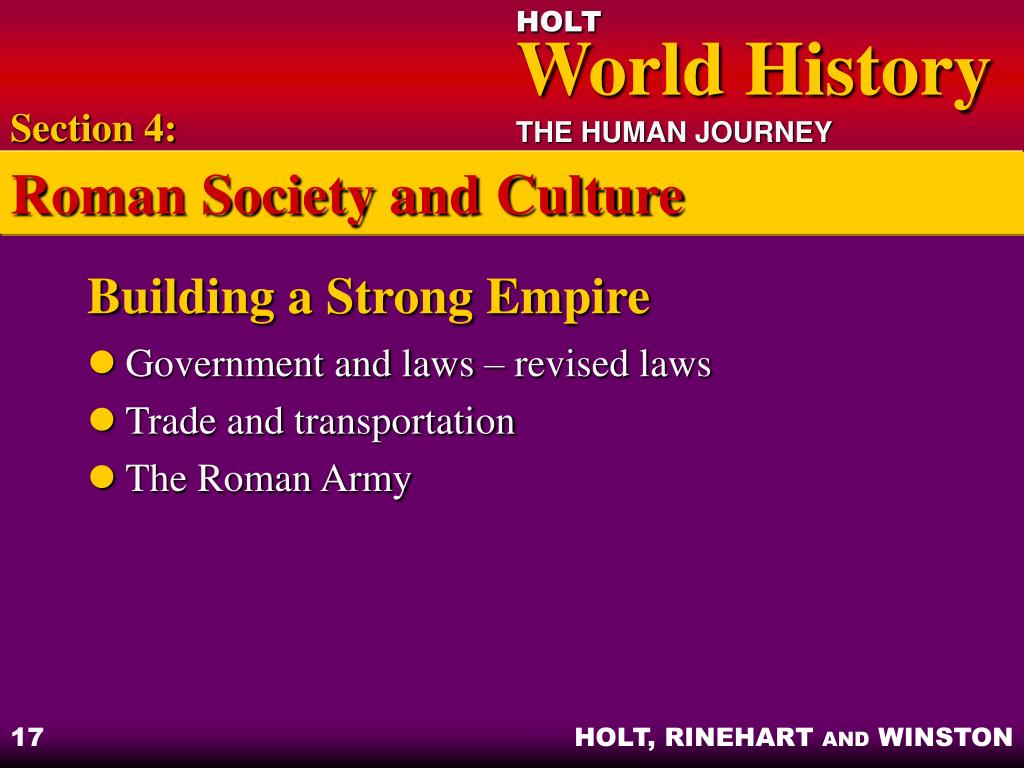 HOLT
World History
THE HUMAN JOURNEY

Section 4:

Roman Society and Culture

Building a Strong Empire

- Government and laws – revised laws
- Trade and transportation
- The Roman Army

17

HOLT, RINEHART AND WINSTON